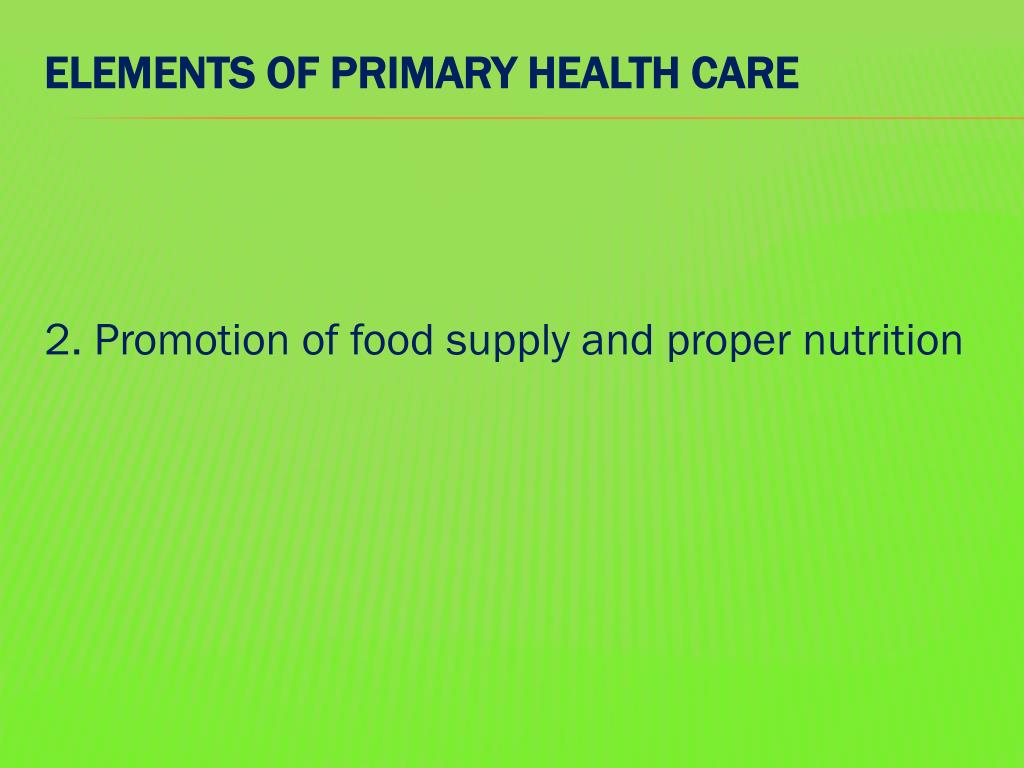 ELEMENTS OF PRIMARY HEALTH CARE

2. Promotion of food supply and proper nutrition